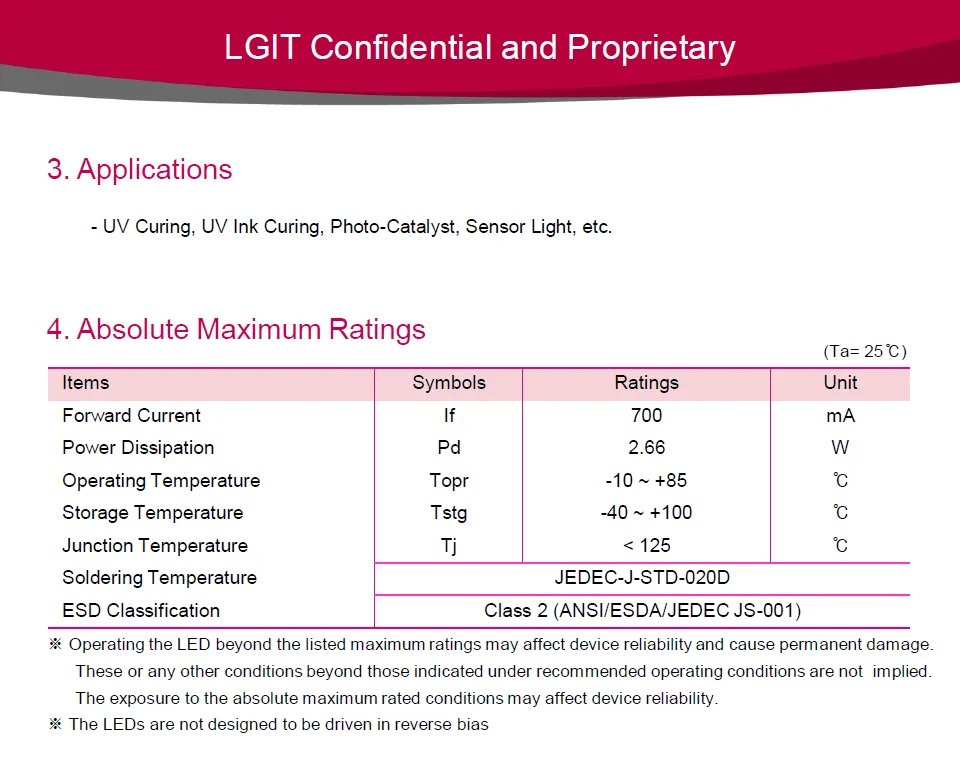 LGIT Confidential and Proprietary

3. Applications

- UV Curing, UV Ink Curing, Photo-Catalyst, Sensor Light, etc.

4. Absolute Maximum Ratings

(Ta= 25℃)

| Items | Symbols | Ratings | Unit |
|---|---|---|---|
| Forward Current | If | 700 | mA |
| Power Dissipation | Pd | 2.66 | W |
| Operating Temperature | Topr | -10 ~ +85 | ℃ |
| Storage Temperature | Tstg | -40 ~ +100 | ℃ |
| Junction Temperature | Tj | < 125 | ℃ |
| Soldering Temperature | JEDEC-J-STD-020D | | |
| ESD Classification | Class 2 (ANSI/ESDA/JEDEC JS-001) | | |

※ Operating the LED beyond the listed maximum ratings may affect device reliability and cause permanent damage. These or any other conditions beyond those indicated under recommended operating conditions are not implied. The exposure to the absolute maximum rated conditions may affect device reliability.

※ The LEDs are not designed to be driven in reverse bias